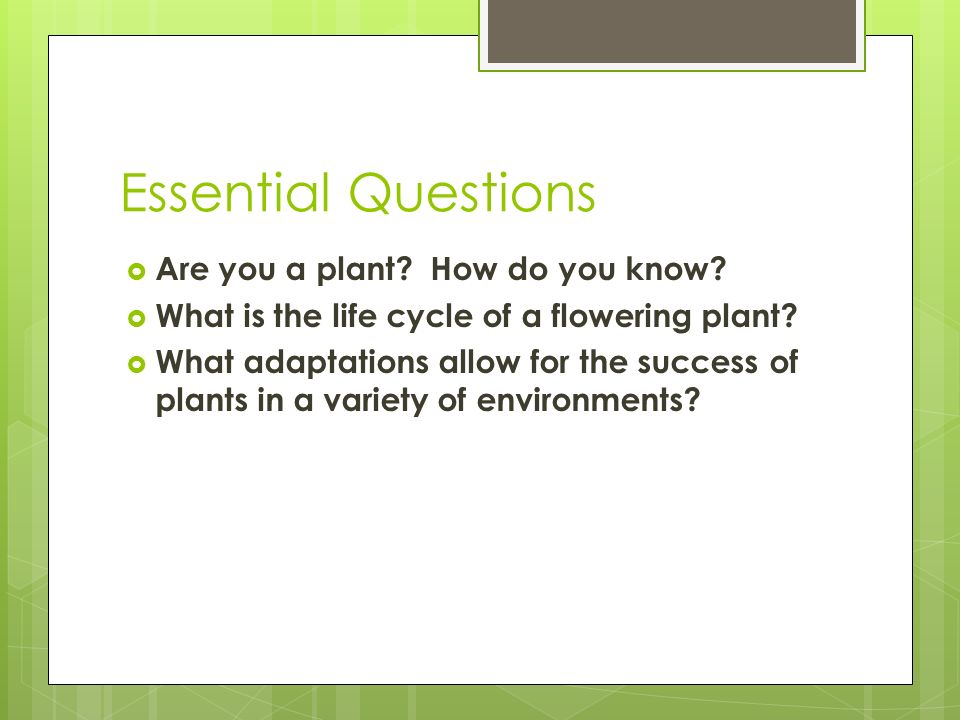 Essential Questions

Are you a plant?  How do you know?
What is the life cycle of a flowering plant?
What adaptations allow for the success of plants in a variety of environments?